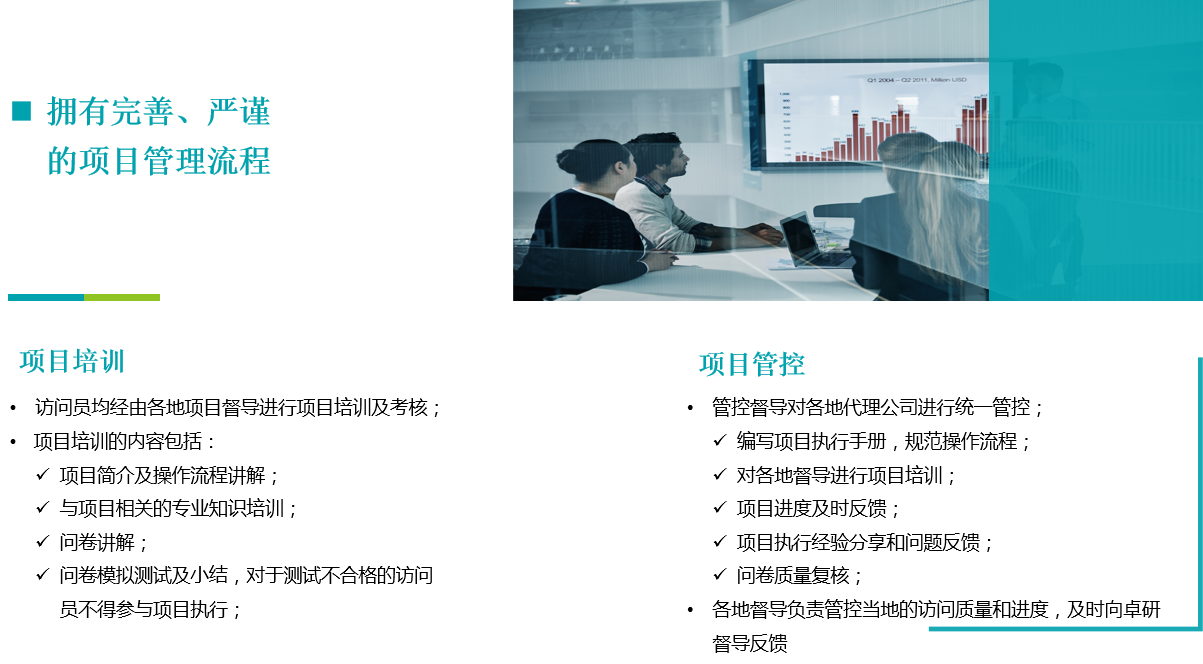 ■ 拥有完善、严谨的项目管理流程

Q1 2004 – Q2 2011, Million USD

项目培训

• 访问员均经由各地项目督导进行项目培训及考核；
• 项目培训的内容包括：
✓ 项目简介及操作流程讲解；
✓ 与项目相关的专业知识培训；
✓ 问卷讲解；
✓ 问卷模拟测试及小结，对于测试不合格的访问员不得参与项目执行；

项目管控

• 管控督导对各地代理公司进行统一管控；
✓ 编写项目执行手册，规范操作流程；
✓ 对各地督导进行项目培训；
✓ 项目进度及时反馈；
✓ 项目执行经验分享和问题反馈；
✓ 问卷质量复核；
• 各地督导负责管控当地的访问质量和进度，及时向卓研督导反馈